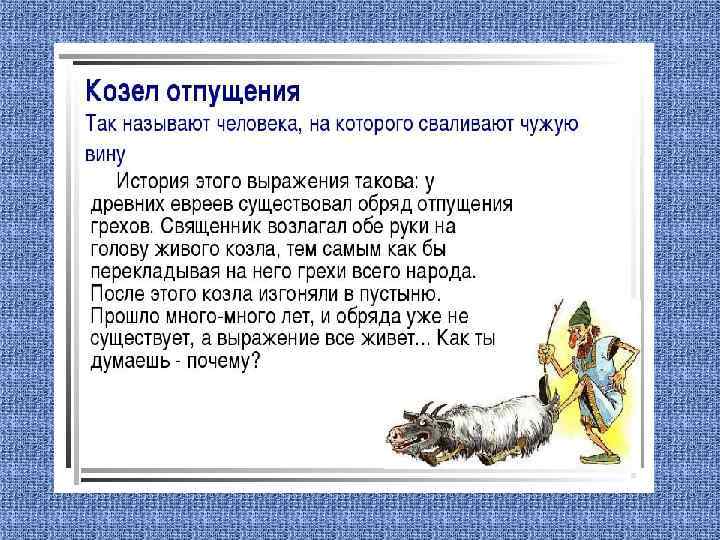 Козел отпущения
Так называют человека, на которого сваливают чужую вину

История этого выражения такова: у древних евреев существовал обряд отпущения грехов. Священник возлагал обе руки на голову живого козла, тем самым как бы перекладывая на него грехи всего народа. После этого козла изгоняли в пустыню. Прошло много-много лет, и обряда уже не существует, а выражение все живет... Как ты думаешь - почему?